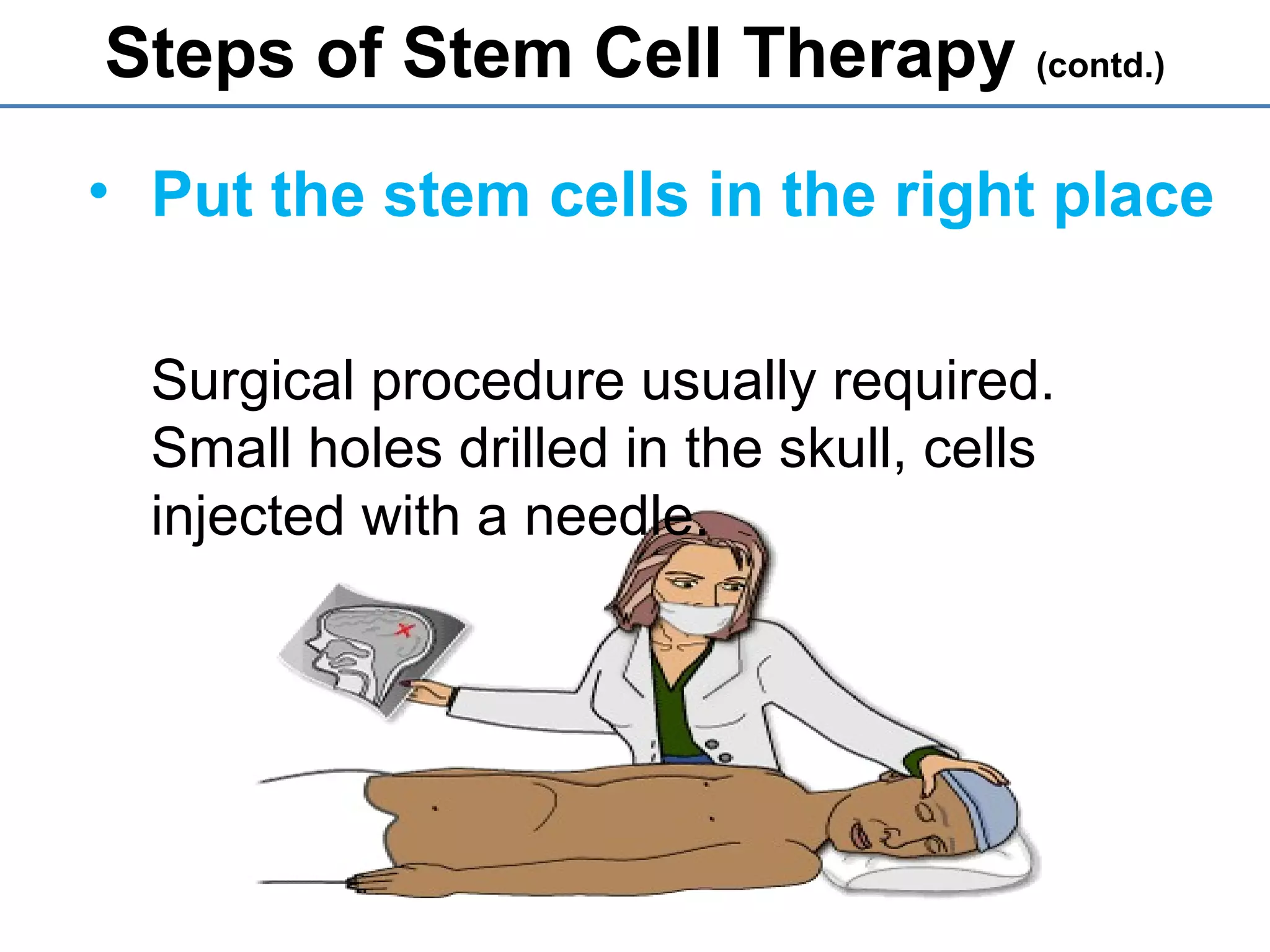 Steps of Stem Cell Therapy (contd.)

• Put the stem cells in the right place

Surgical procedure usually required. Small holes drilled in the skull, cells injected with a needle.